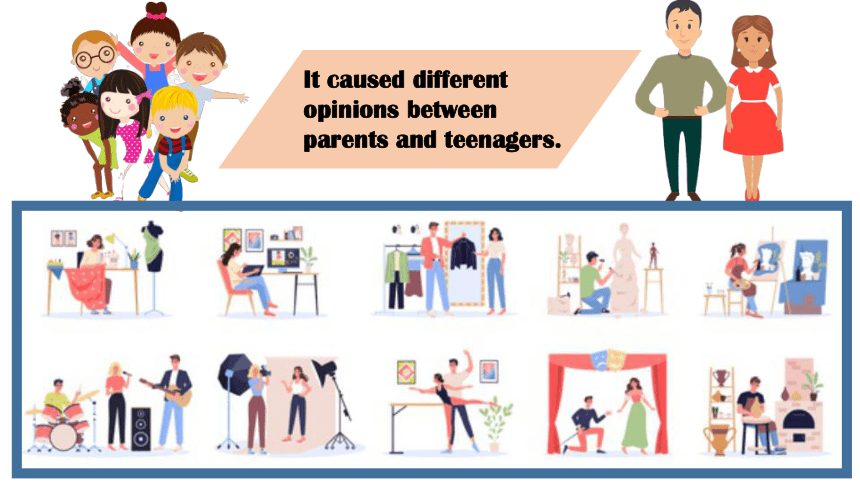 It caused different opinions between parents and teenagers.